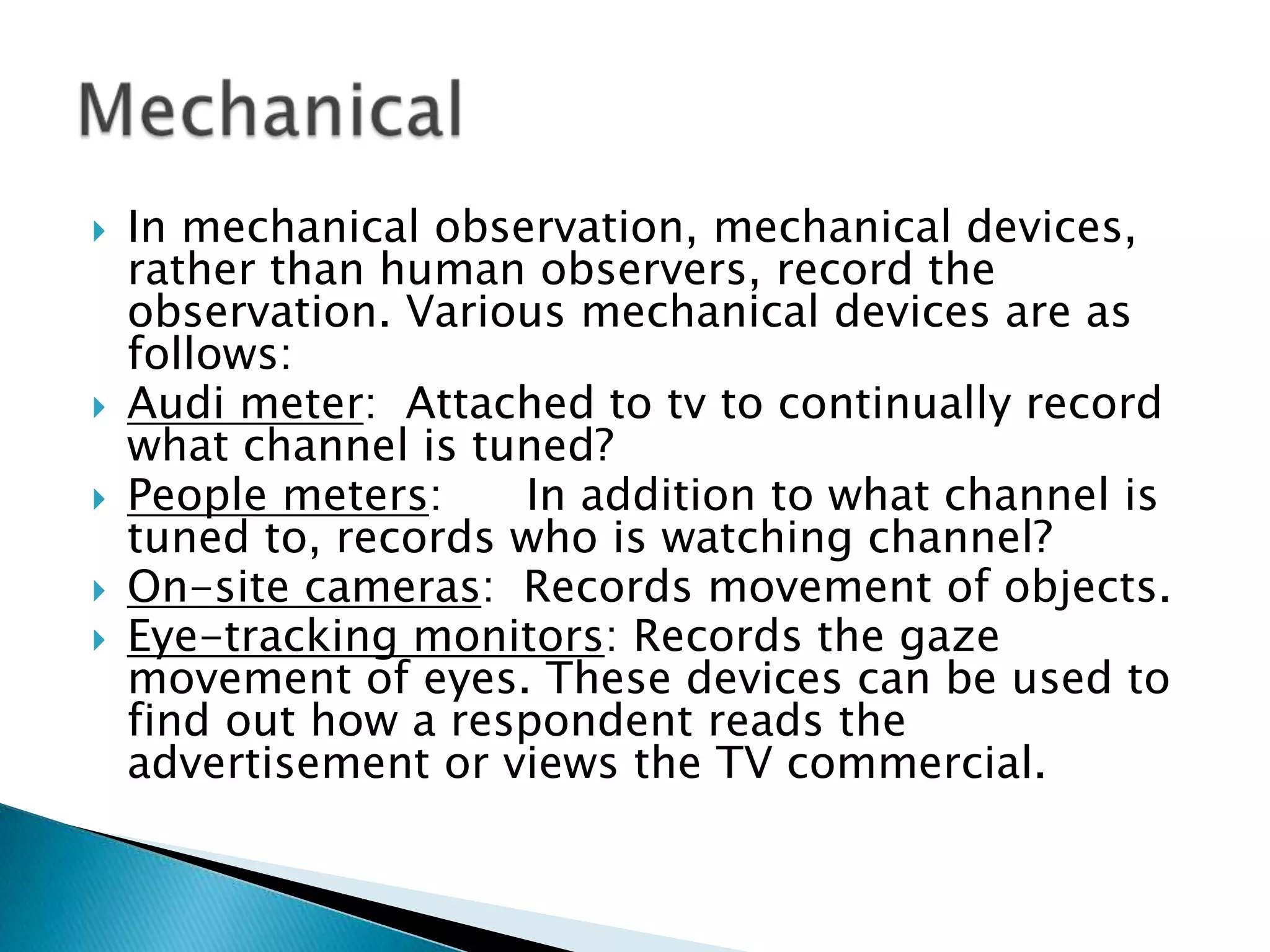 Mechanical

In mechanical observation, mechanical devices, rather than human observers, record the observation. Various mechanical devices are as follows:

Audi meter: Attached to tv to continually record what channel is tuned?

People meters: In addition to what channel is tuned to, records who is watching channel?

On-site cameras: Records movement of objects.

Eye-tracking monitors: Records the gaze movement of eyes. These devices can be used to find out how a respondent reads the advertisement or views the TV commercial.